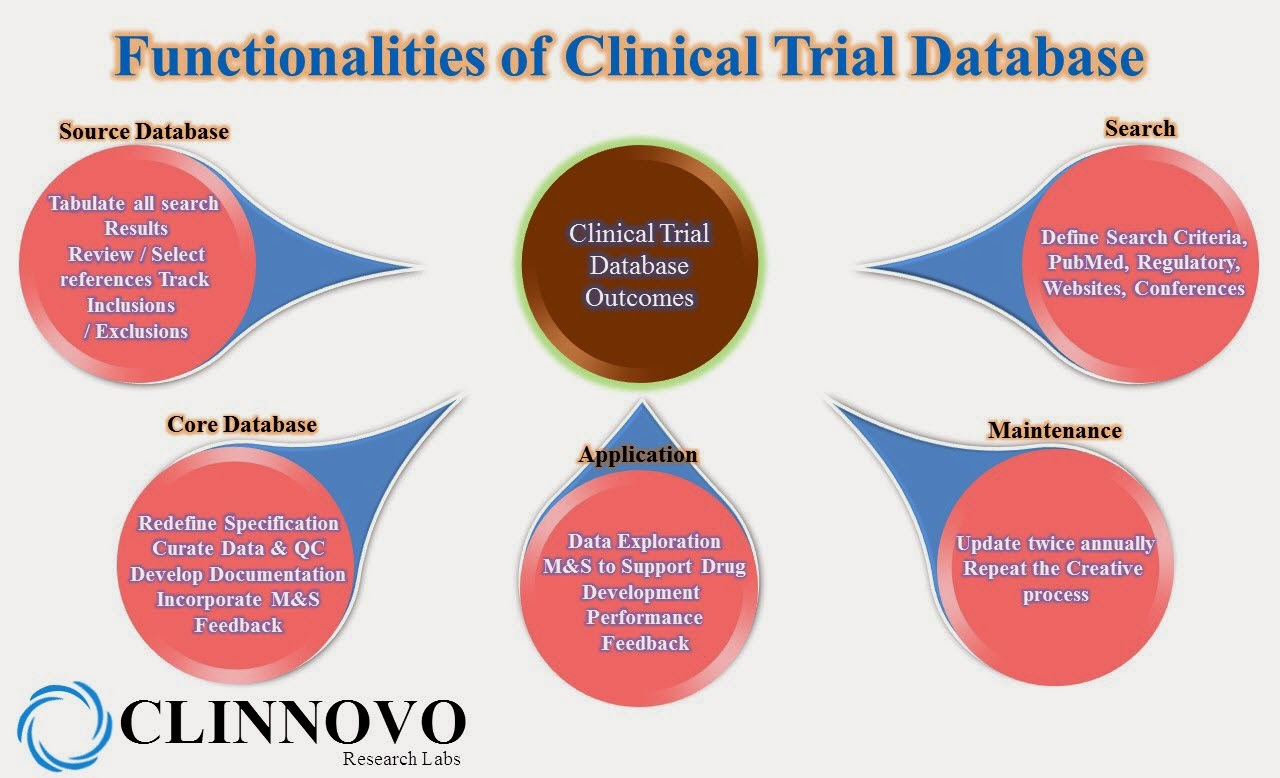 Functionalities of Clinical Trial Database

Source Database

Tabulate all search Results Review / Select references Track Inclusions / Exclusions

Clinical Trial Database Outcomes

Search

Define Search Criteria, PubMed, Regulatory, Websites, Conferences

Core Database

Redefine Specification Curate Data & QC Develop Documentation Incorporate M&S Feedback

Application

Data Exploration M&S to Support Drug Development Performance Feedback

Maintenance

Update twice annually Repeat the Creative process

CLINNOVO
Research Labs